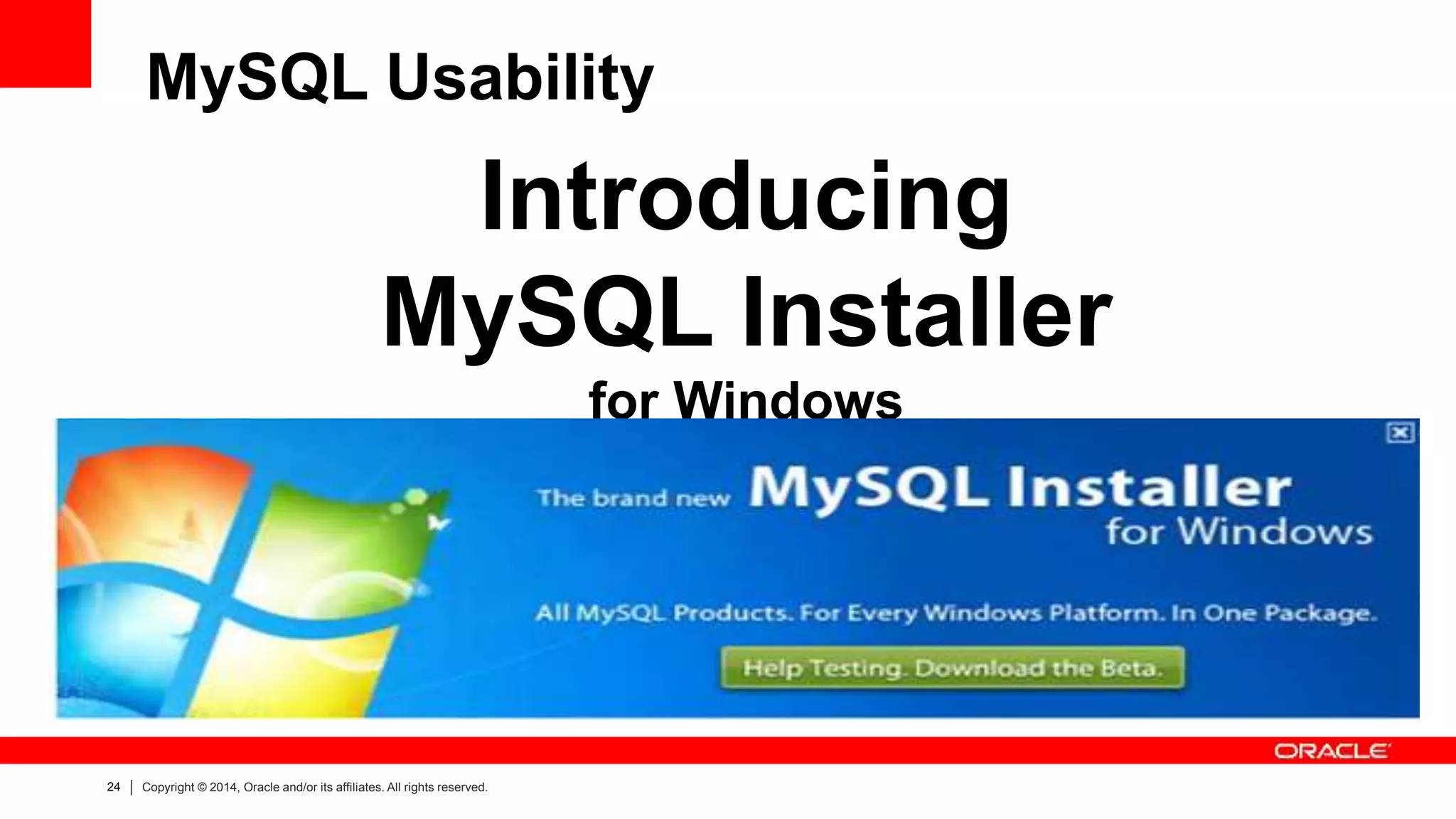 MySQL Usability

Introducing
MySQL Installer
for Windows

The brand new MySQL Installer for Windows

All MySQL Products. For Every Windows Platform. In One Package.

Help Testing. Download the Beta.

ORACLE

24 | Copyright © 2014, Oracle and/or its affiliates. All rights reserved.